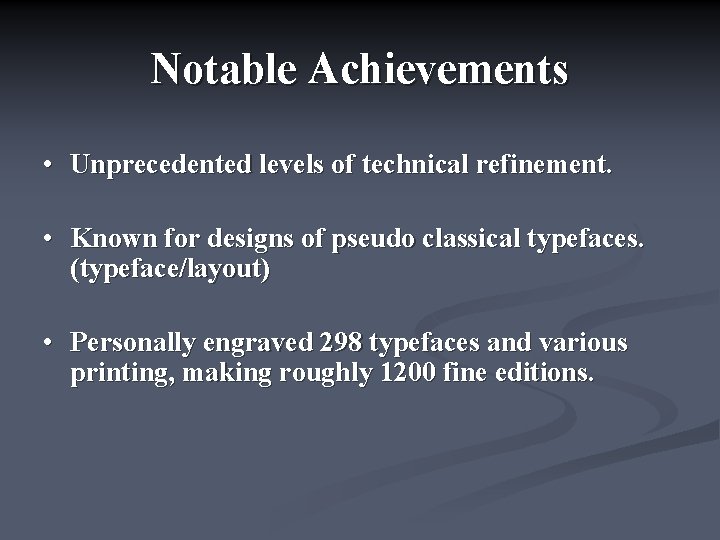 Notable Achievements

• Unprecedented levels of technical refinement.

• Known for designs of pseudo classical typefaces. (typeface/layout)

• Personally engraved 298 typefaces and various printing, making roughly 1200 fine editions.